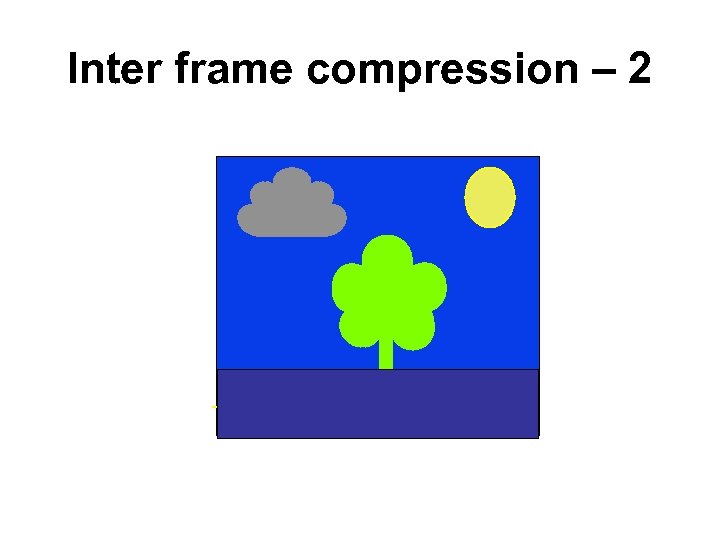 Inter frame compression – 2